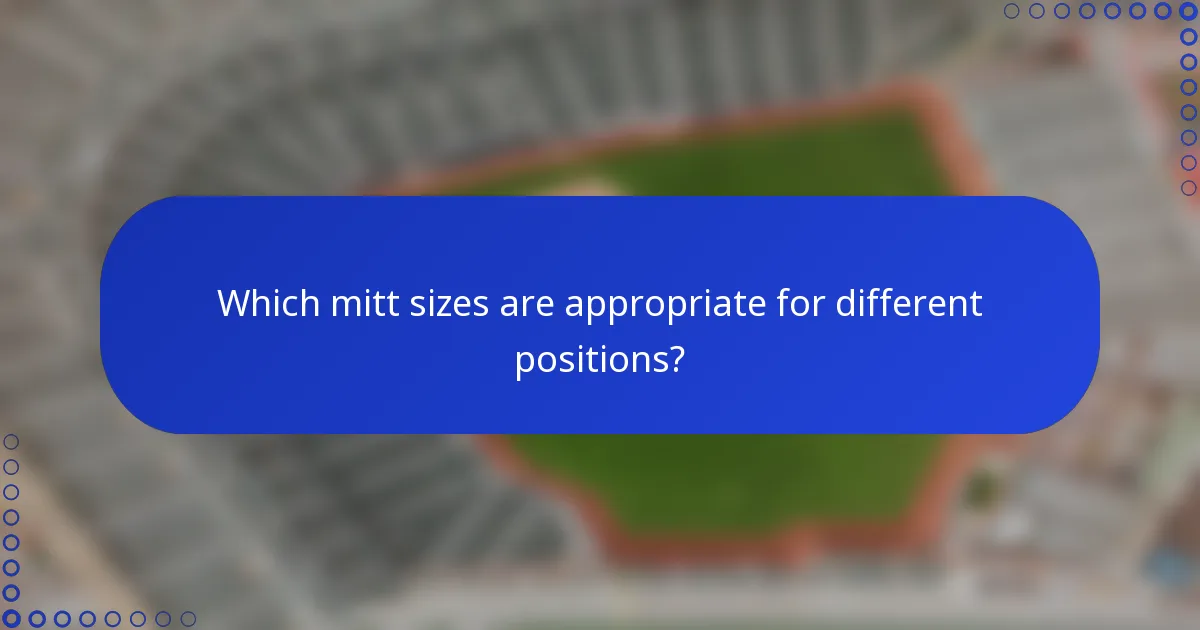 Which mitt sizes are appropriate for different positions?